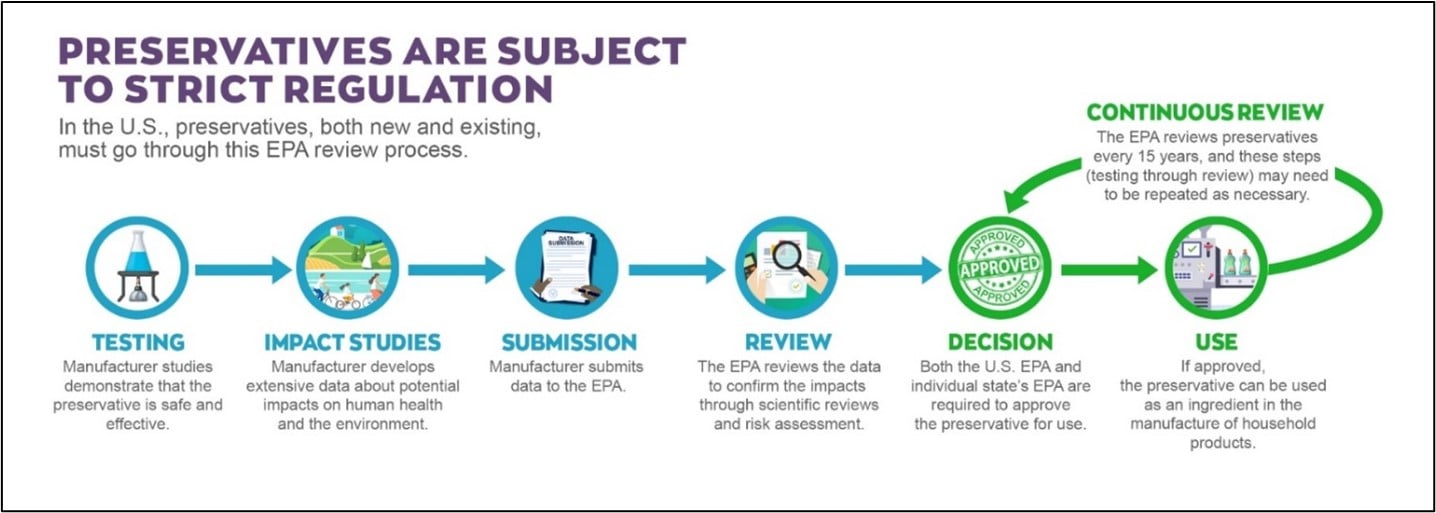 PRESERVATIVES ARE SUBJECT TO STRICT REGULATION

In the U.S., preservatives, both new and existing, must go through this EPA review process.

CONTINUOUS REVIEW
The EPA reviews preservatives every 15 years, and these steps (testing through review) may need to be repeated as necessary.

DATA SUBMISSION

APPROVED APPROVED APPROVED

TESTING
Manufacturer studies demonstrate that the preservative is safe and effective.

IMPACT STUDIES
Manufacturer develops extensive data about potential impacts on human health and the environment.

SUBMISSION
Manufacturer submits data to the EPA.

REVIEW
The EPA reviews the data to confirm the impacts through scientific reviews and risk assessment.

DECISION
Both the U.S. EPA and individual state's EPA are required to approve the preservative for use.

USE
If approved, the preservative can be used as an ingredient in the manufacture of household products.